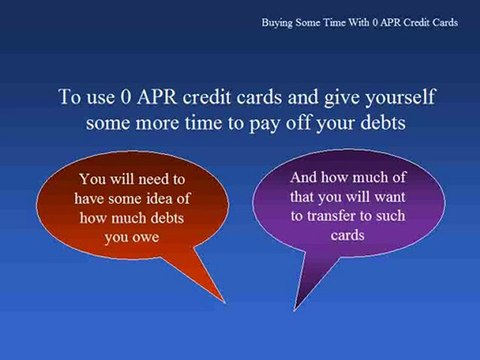 Buying Some Time With 0 APR Credit Cards

To use 0 APR credit cards and give yourself some more time to pay off your debts

You will need to have some idea of how much debts you owe

And how much of that you will want to transfer to such cards